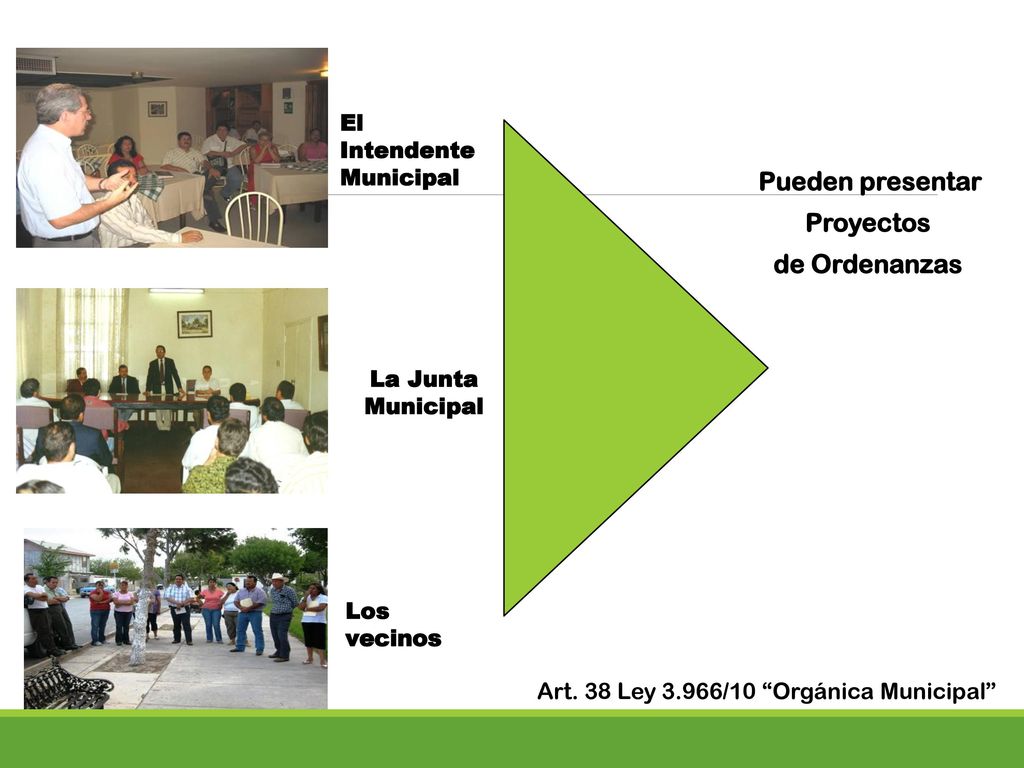 El Intendente Municipal

La Junta Municipal

Los vecinos

Pueden presentar Proyectos de Ordenanzas

Art. 38 Ley 3.966/10 “Orgánica Municipal”